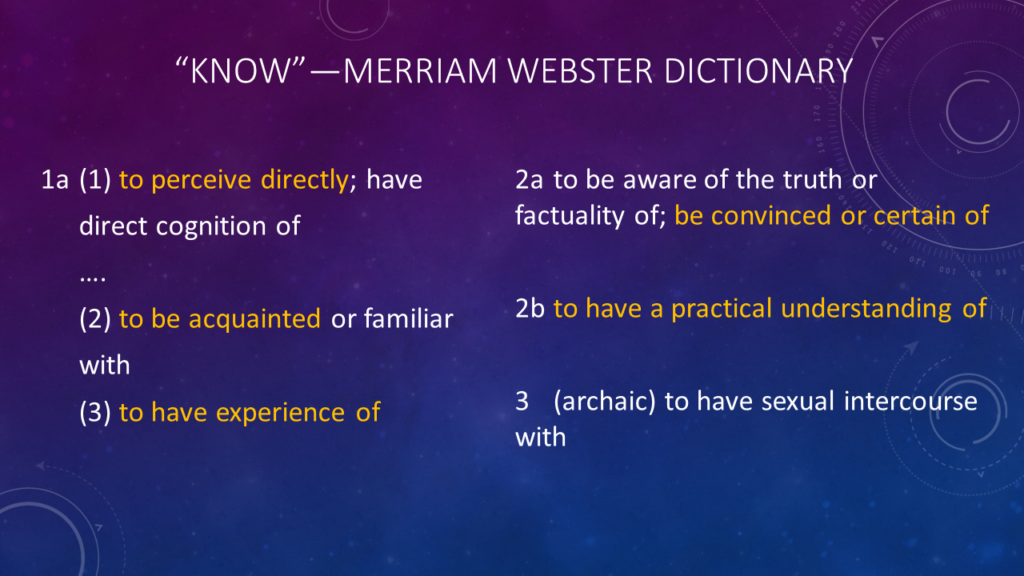 "KNOW"—MERRIAM WEBSTER DICTIONARY

1a (1) to perceive directly; have direct cognition of

….

(2) to be acquainted or familiar with

(3) to have experience of

2a to be aware of the truth or factuality of; be convinced or certain of

2b to have a practical understanding of

3 (archaic) to have sexual intercourse with